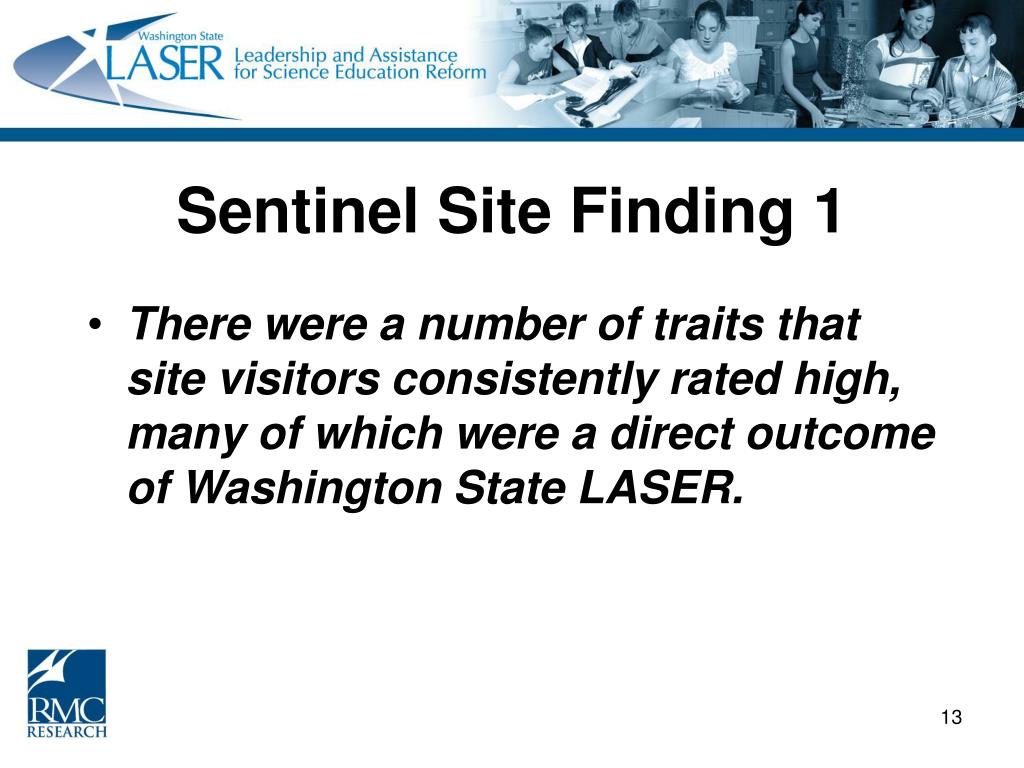 Washington State
LASER Leadership and Assistance for Science Education Reform

Sentinel Site Finding 1

• There were a number of traits that site visitors consistently rated high, many of which were a direct outcome of Washington State LASER.

RMC RESEARCH

13